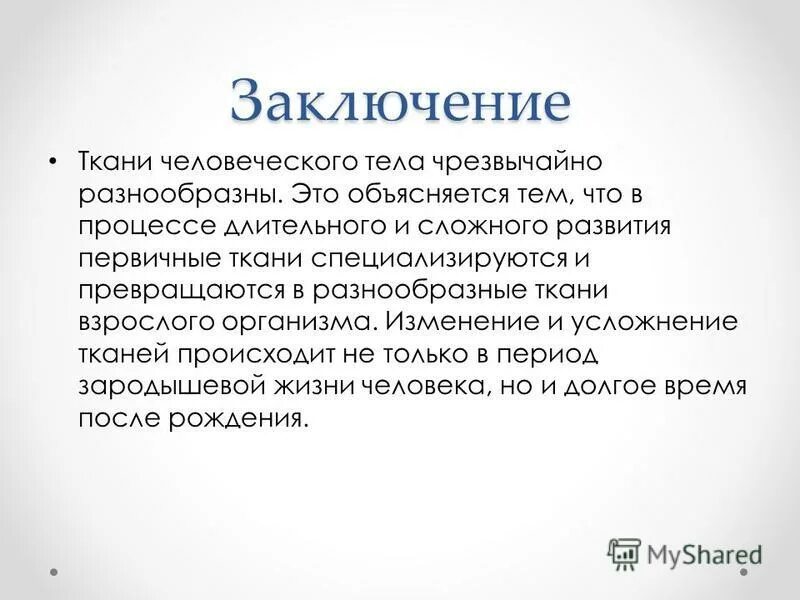 Заключение

• Ткани человеческого тела чрезвычайно разнообразны. Это объясняется тем, что в процессе длительного и сложного развития первичные ткани специализируются и превращаются в разнообразные ткани взрослого организма. Изменение и усложнение тканей происходит не только в период зародышевой жизни человека, но и долгое время после рождения.

MyShared